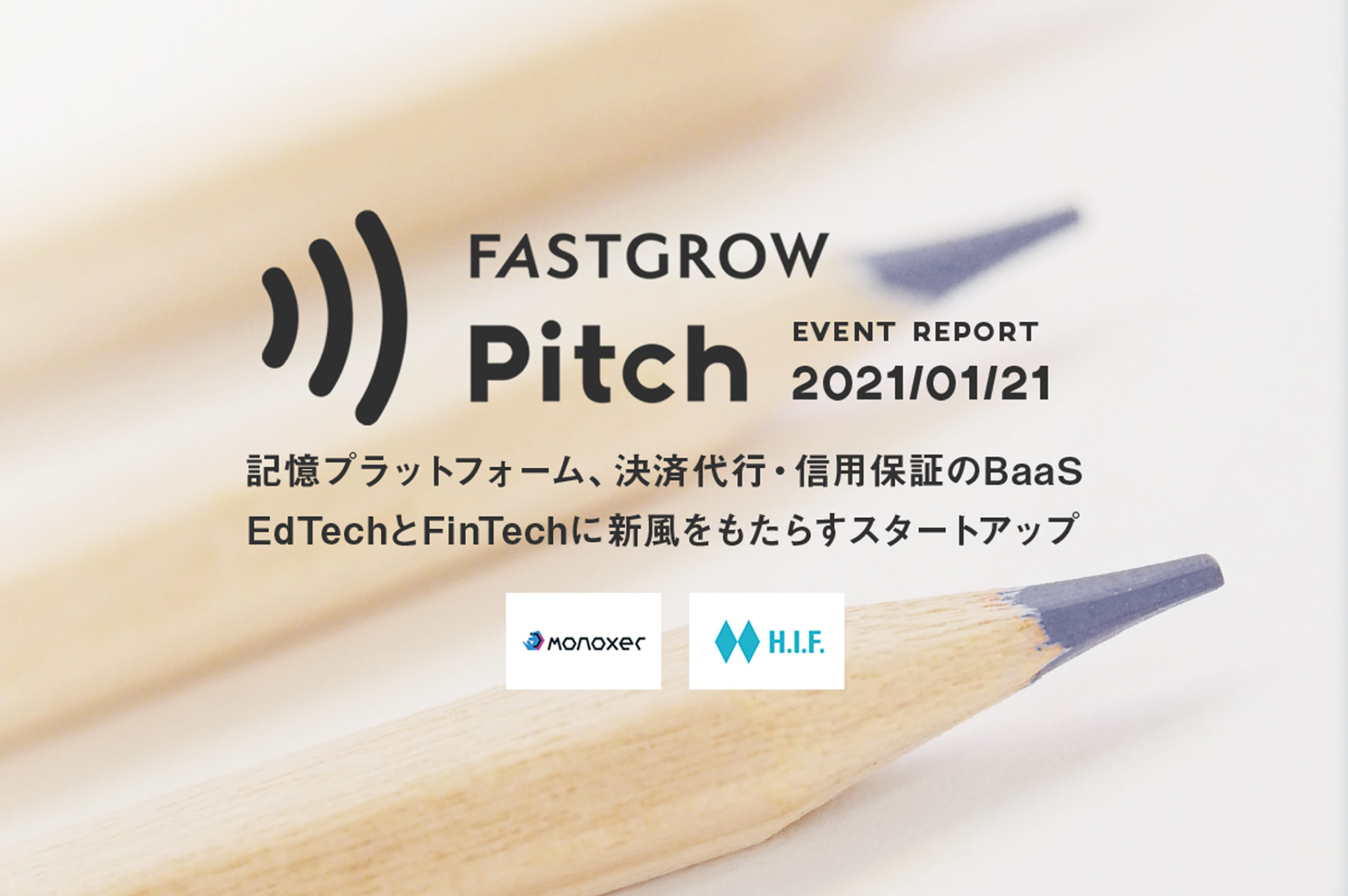 FASTGROW
Pitch
EVENT REPORT
2021/01/21

記憶プラットフォーム、決済代行・信用保証のBaaS
EdTechとFinTechに新風をもたらすスタートアップ

monoxer

H.I.F.